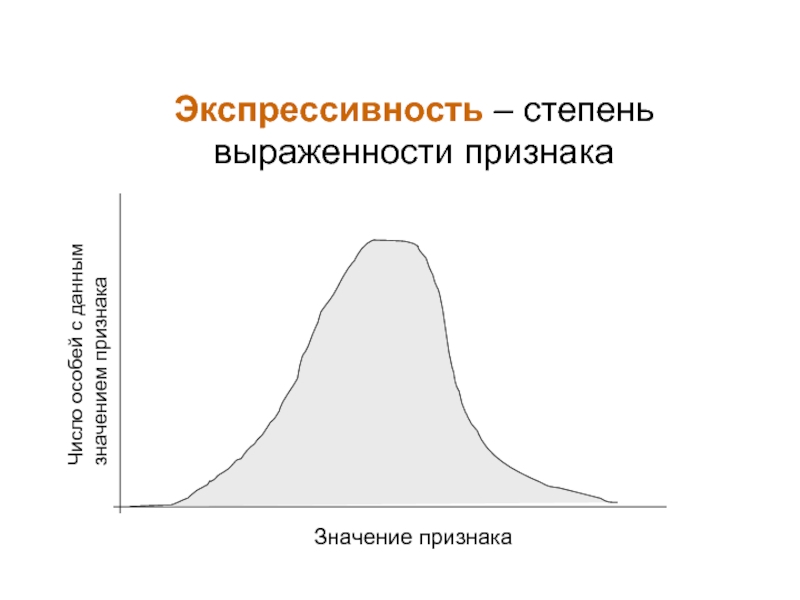 Экспрессивность – степень выраженности признака

Число особей с данным значением признака

Значение признака